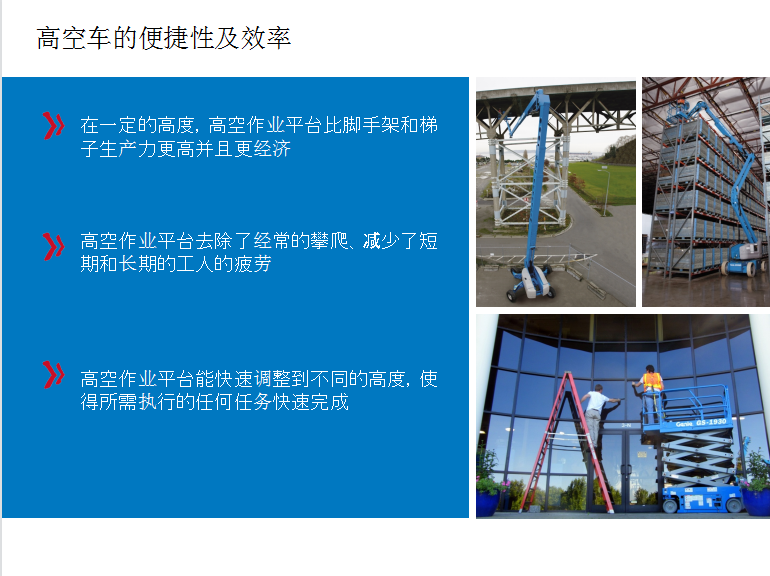 高空车的便捷性及效率

在一定的高度，高空作业平台比脚手架和梯子生产力更高并且更经济

高空作业平台去除了经常的攀爬、减少了短期和长期的工人的疲劳

高空作业平台能快速调整到不同的高度，使得所需执行的任何任务快速完成

Genie GS-1930